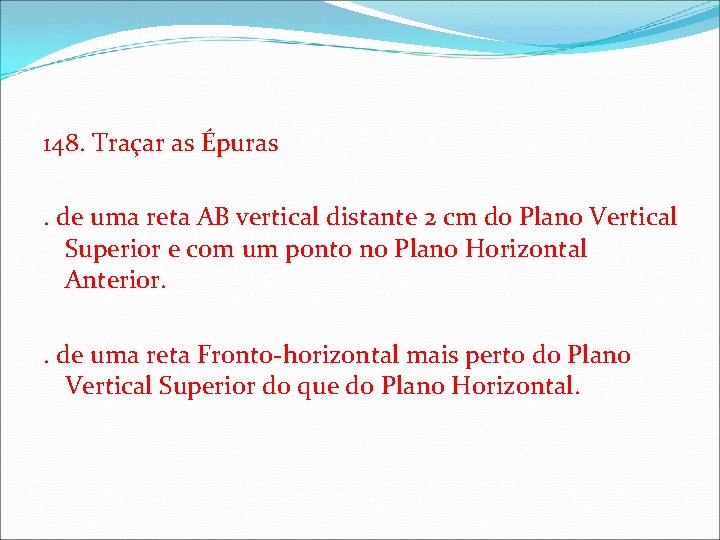 148. Traçar as Épuras

. de uma reta AB vertical distante 2 cm do Plano Vertical Superior e com um ponto no Plano Horizontal Anterior.

. de uma reta Fronto-horizontal mais perto do Plano Vertical Superior do que do Plano Horizontal.